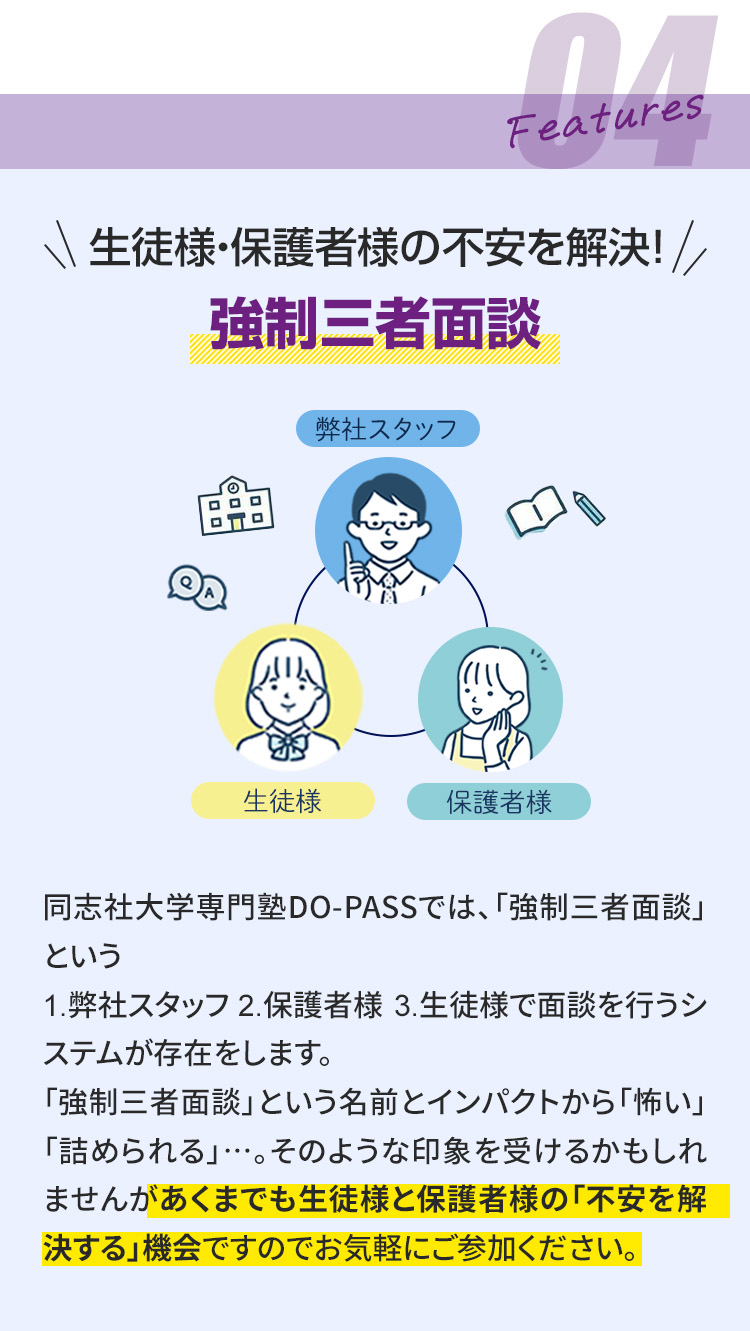 04
Features

生徒様・保護者様の不安を解決!
強制三者面談

弊社スタッフ
Q A
生徒様
保護者様

同志社大学専門塾DO-PASSでは、「強制三者面談」という
1.弊社スタッフ 2.保護者様 3.生徒様で面談を行うシステムが存在をします。
「強制三者面談」という名前とインパクトから「怖い」「詰められる」…。そのような印象を受けるかもしれませんがあくまでも生徒様と保護者様の「不安を解決する」機会ですのでお気軽にご参加ください。